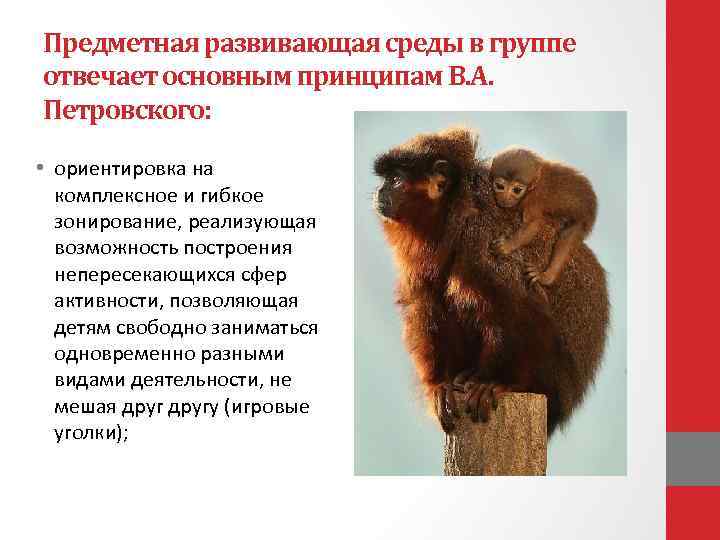 Предметная развивающая среды в группе отвечает основным принципам В.А. Петровского:

• ориентировка на комплексное и гибкое зонирование, реализующая возможность построения непересекающихся сфер активности, позволяющая детям свободно заниматься одновременно разными видами деятельности, не мешая друг другу (игровые уголки);